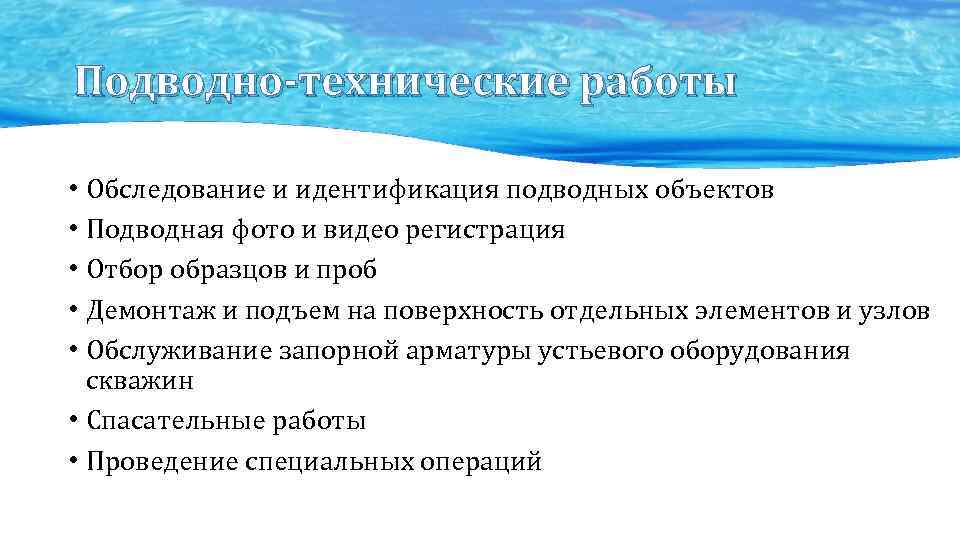 Подводно-технические работы

• Обследование и идентификация подводных объектов
• Подводная фото и видео регистрация
• Отбор образцов и проб
• Демонтаж и подъем на поверхность отдельных элементов и узлов
• Обслуживание запорной арматуры устьевого оборудования скважин
• Спасательные работы
• Проведение специальных операций